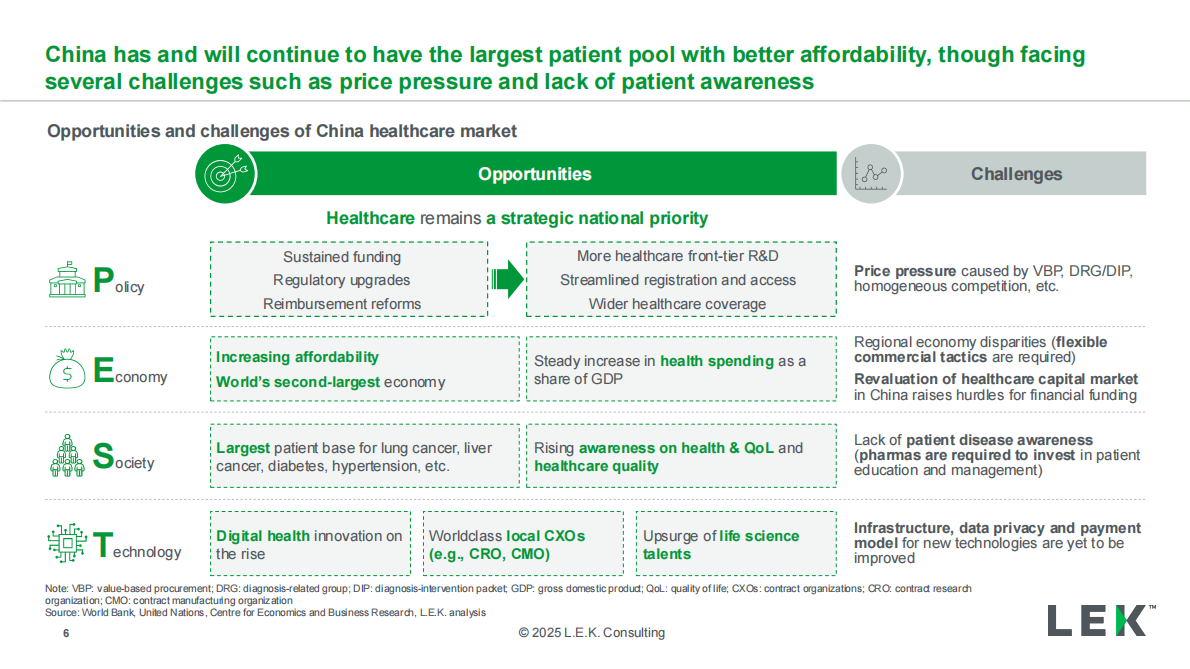 China has and will continue to have the largest patient pool with better affordability, though facing several challenges such as price pressure and lack of patient awareness

Opportunities and challenges of China healthcare market

Opportunities

Challenges

Healthcare remains a strategic national priority

Policy

Sustained funding
Regulatory upgrades
Reimbursement reforms

More healthcare front-tier R&D
Streamlined registration and access
Wider healthcare coverage

Price pressure caused by VBP, DRG/DIP, homogeneous competition, etc.

Economy

Increasing affordability
World's second-largest economy

Steady increase in health spending as a share of GDP

Regional economy disparities (flexible commercial tactics are required)

Revaluation of healthcare capital market in China raises hurdles for financial funding

Society

Largest patient base for lung cancer, liver cancer, diabetes, hypertension, etc.

Rising awareness on health & QoL and healthcare quality

Lack of patient disease awareness (pharmas are required to invest in patient education and management)

Technology

Digital health innovation on the rise

Worldclass local CXOs (e.g., CRO, CMO)

Upsurge of life science talents

Infrastructure, data privacy and payment model for new technologies are yet to be improved

Note: VBP: value-based procurement; DRG: diagnosis-related group; DIP: diagnosis-intervention packet; GDP: gross domestic product; QoL: quality of life; CXOs: contract organizations; CRO: contract research organization; CMO: contract manufacturing organization
Source: World Bank, United Nations, Centre for Economics and Business Research, L.E.K. analysis

6

© 2025 L.E.K. Consulting

LEK™